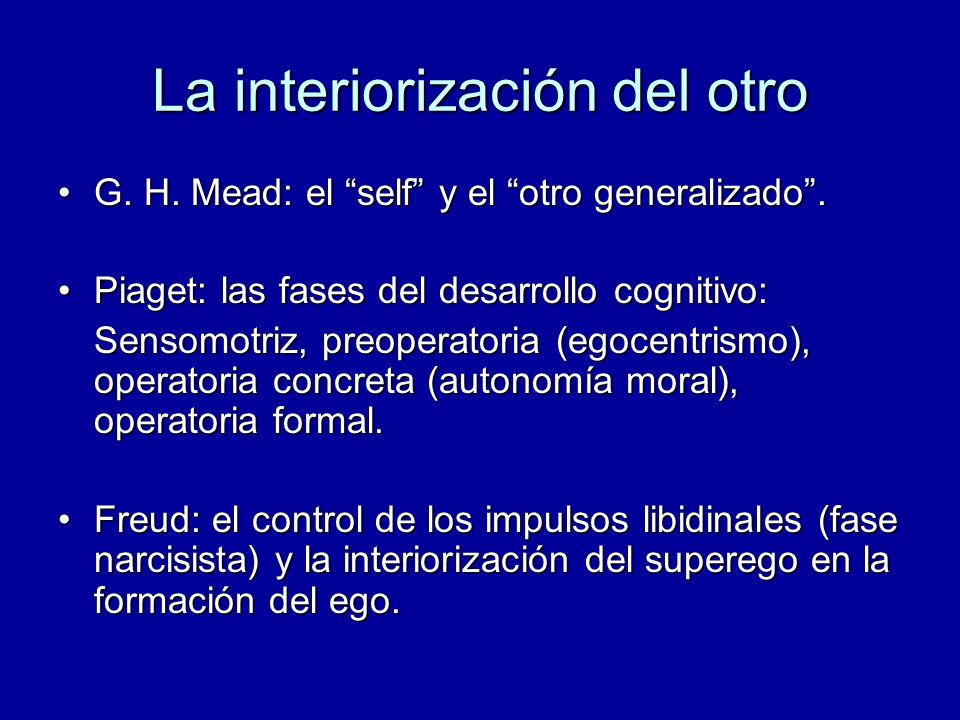 La interiorización del otro

• G. H. Mead: el “self” y el “otro generalizado”.

• Piaget: las fases del desarrollo cognitivo:

Sensomotriz, preoperatoria (egocentrismo), operatoria concreta (autonomía moral), operatoria formal.

• Freud: el control de los impulsos libidinales (fase narcisista) y la interiorización del superego en la formación del ego.